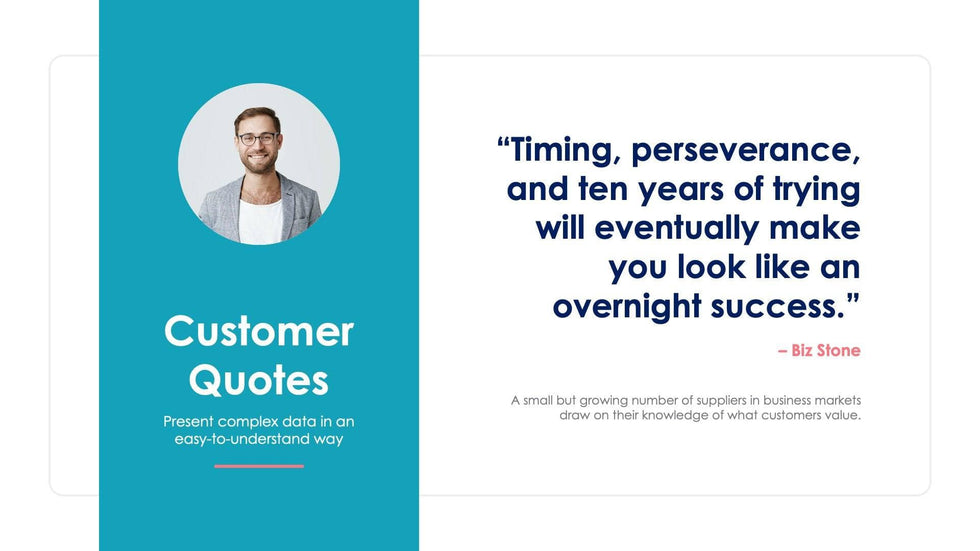 Customer Quotes

Present complex data in an easy-to-understand way

“Timing, perseverance, and ten years of trying will eventually make you look like an overnight success.”

– Biz Stone

A small but growing number of suppliers in business markets draw on their knowledge of what customers value.